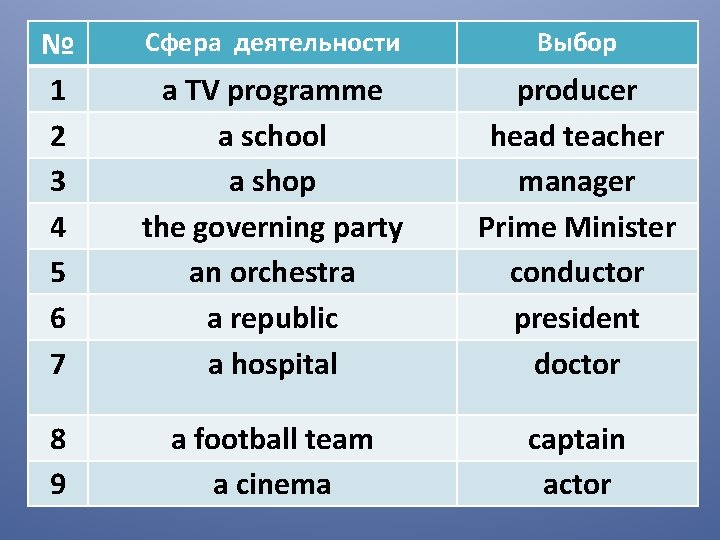 | № | Сфера деятельности | Выбор |
|---|---|---|
| 1 | a TV programme | producer |
| 2 | a school | head teacher |
| 3 | a shop | manager |
| 4 | the governing party | Prime Minister |
| 5 | an orchestra | conductor |
| 6 | a republic | president |
| 7 | a hospital | doctor |
| 8 | a football team | captain |
| 9 | a cinema | actor |